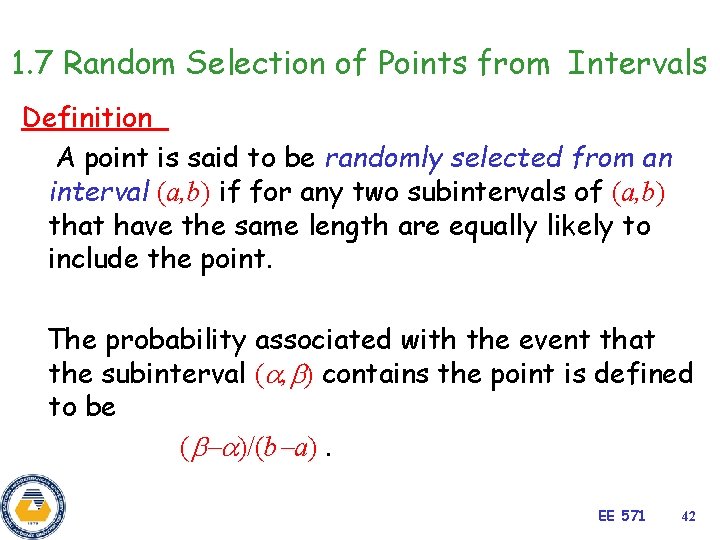 1.7 Random Selection of Points from Intervals

Definition

A point is said to be randomly selected from an interval $(a,b)$ if for any two subintervals of $(a,b)$ that have the same length are equally likely to include the point.

The probability associated with the event that the subinterval $(\alpha,\beta)$ contains the point is defined to be

$(\beta-\alpha)/(b-a)$ .

EE 571 42